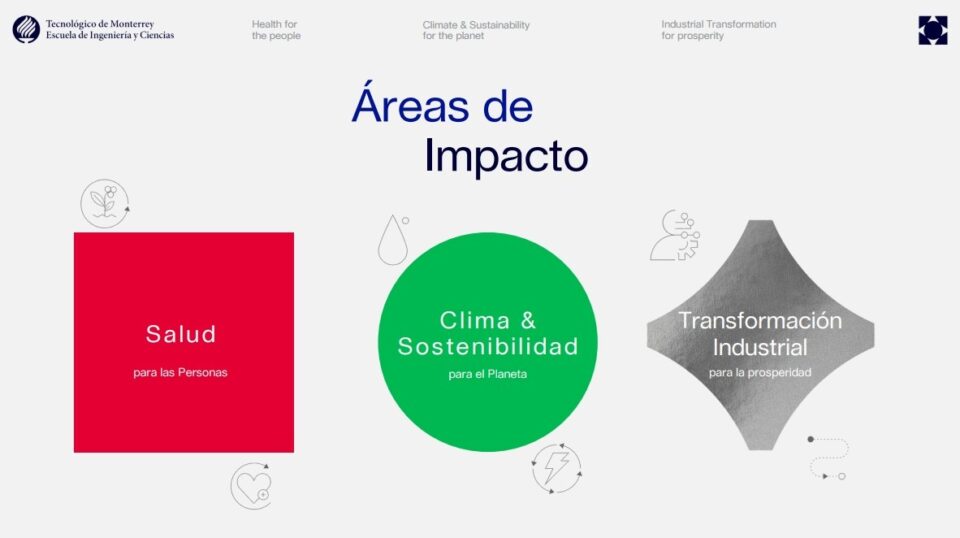 Tecnológico de Monterrey
Escuela de Ingeniería y Ciencias

Health for the people

Climate & Sustainability for the planet

Industrial Transformation for prosperity

Áreas de Impacto

Salud

para las Personas

Clima & Sostenibilidad

para el Planeta

Transformación Industrial

para la prosperidad